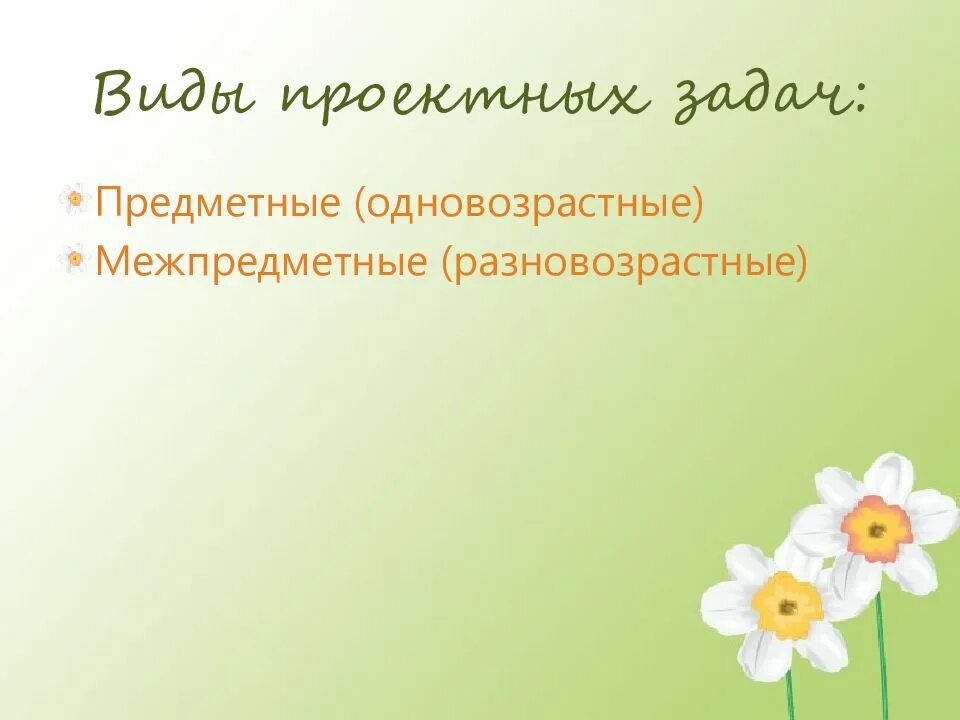 Виды проектных задач:

Предметные (одновозрастные)
Межпредметные (разновозрастные)